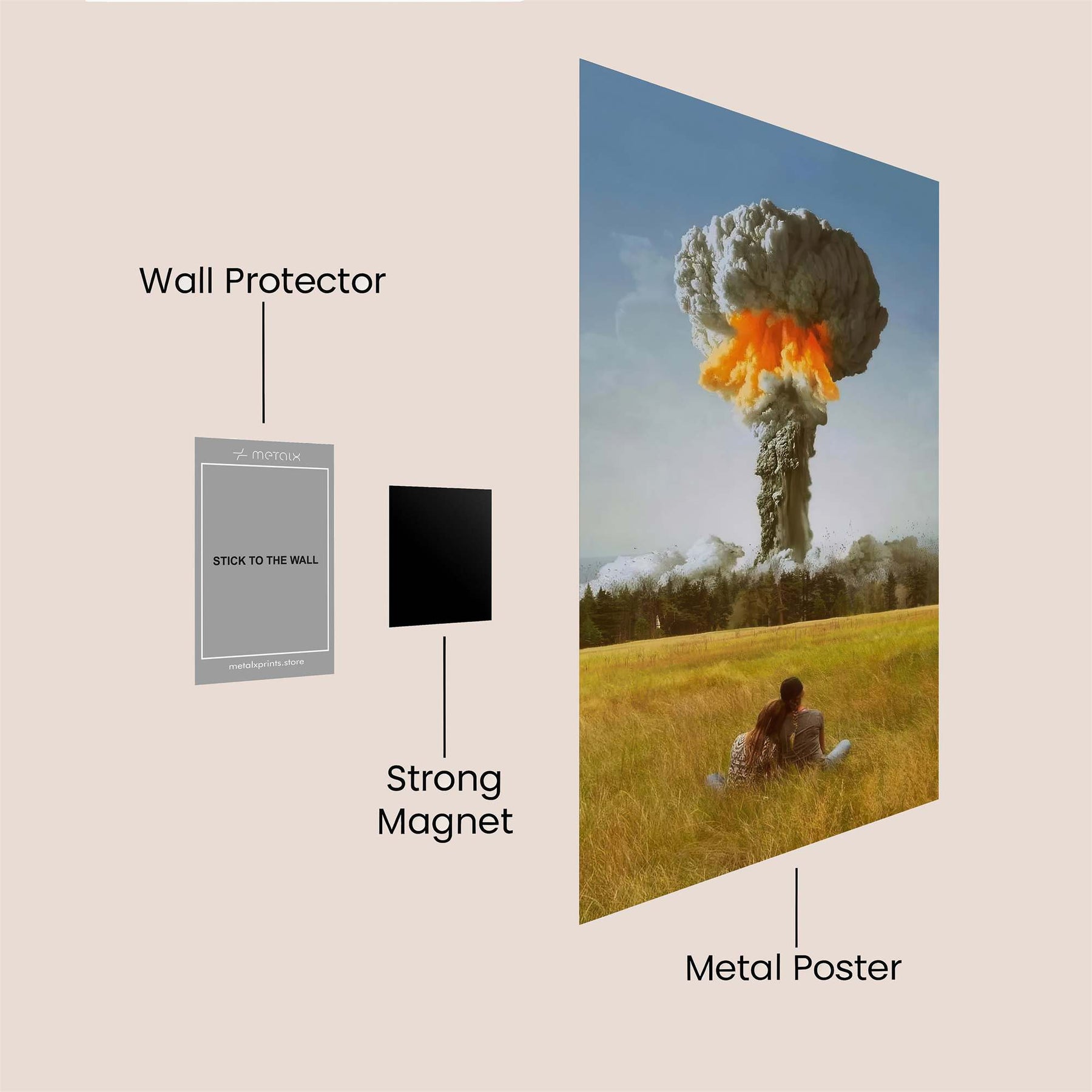 Wall Protector

metalx

STICK TO THE WALL

metalxprints.store

Strong Magnet

Metal Poster